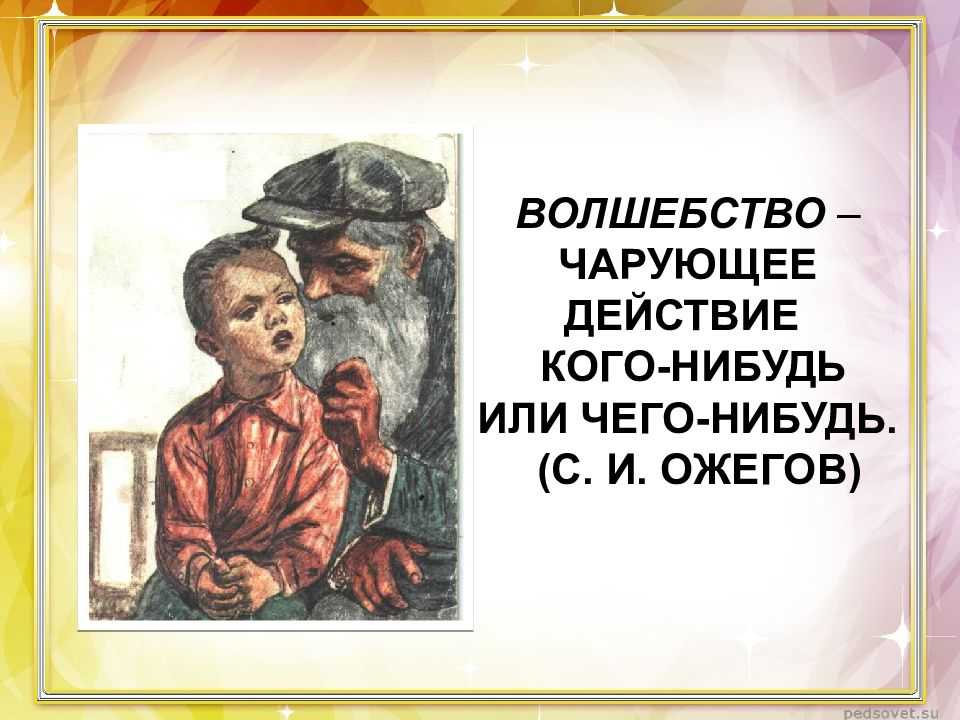 ВОЛШЕБСТВО – ЧАРУЮЩЕЕ ДЕЙСТВИЕ КОГО-НИБУДЬ ИЛИ ЧЕГО-НИБУДЬ. (С. И. ОЖЕГОВ)

pedsovet.su